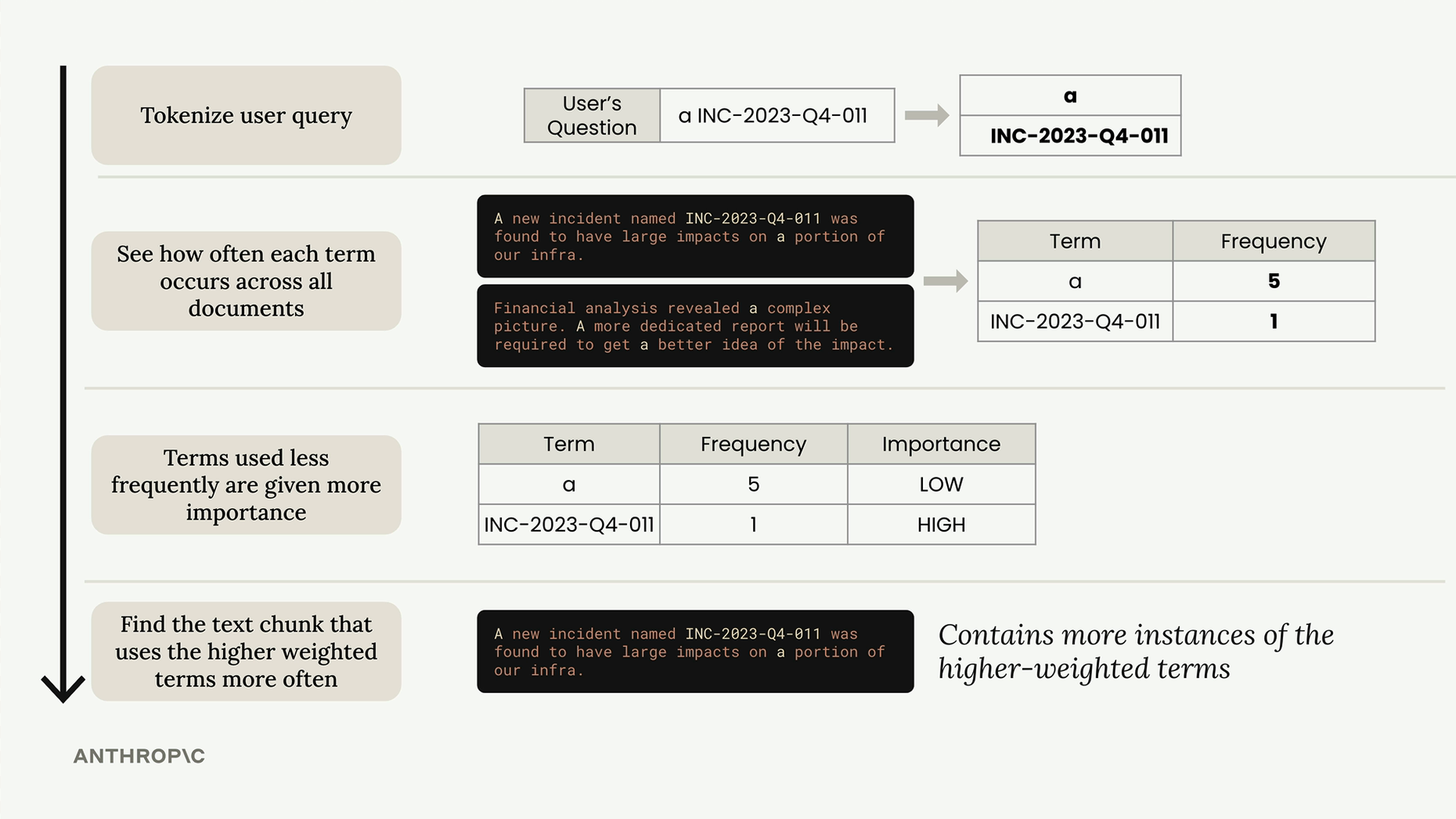 Tokenize user query

| User's Question | a INC-2023-Q4-011 |
|---|---|

a

INC-2023-Q4-011

See how often each term occurs across all documents

A new incident named INC-2023-Q4-011 was found to have large impacts on a portion of our infra.

Financial analysis revealed a complex picture. A more dedicated report will be required to get a better idea of the impact.

| Term | Frequency |
|---|---|
| a | 5 |
| INC-2023-Q4-011 | 1 |

Terms used less frequently are given more importance

| Term | Frequency | Importance |
|---|---|---|
| a | 5 | LOW |
| INC-2023-Q4-011 | 1 | HIGH |

Find the text chunk that uses the higher weighted terms more often

A new incident named INC-2023-Q4-011 was found to have large impacts on a portion of our infra.

Contains more instances of the higher-weighted terms

ANTHROP\C